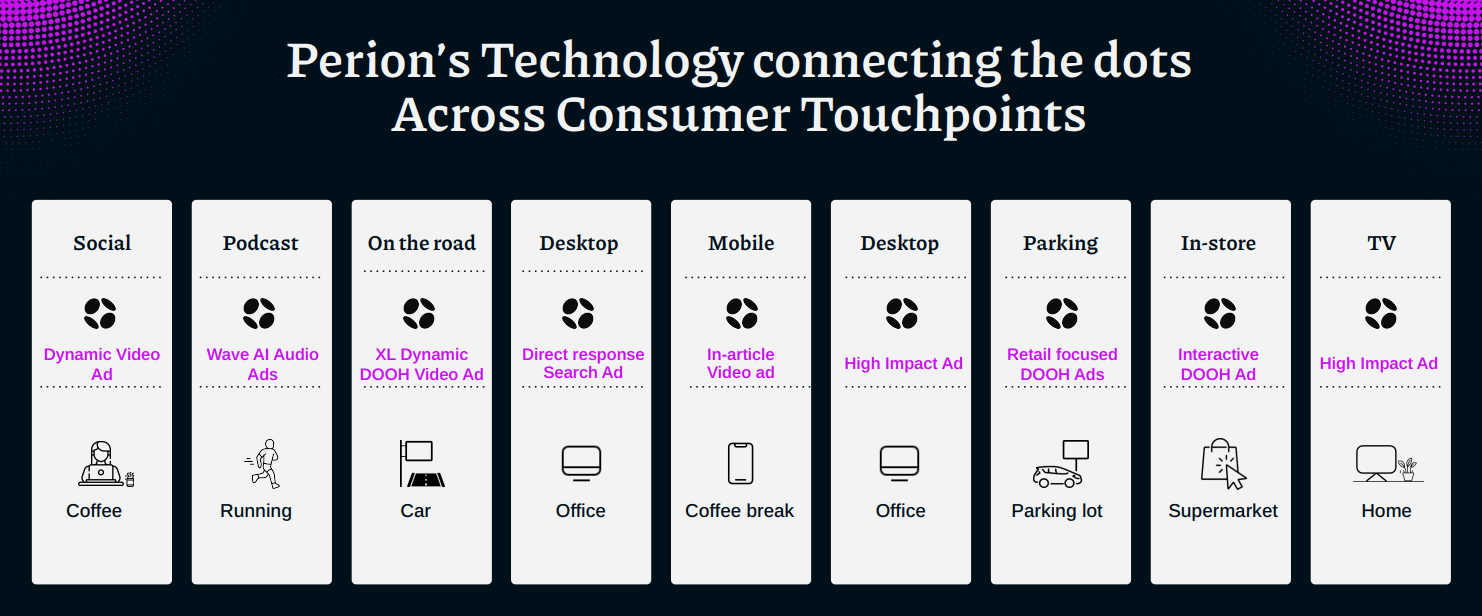 Perion's Technology connecting the dots Across Consumer Touchpoints

Social

Dynamic Video Ad

Coffee

Podcast

Wave AI Audio Ads

Running

On the road

XL Dynamic DOOH Video Ad

Car

Desktop

Direct response Search Ad

Office

Mobile

In-article Video ad

Coffee break

Desktop

High Impact Ad

Office

Parking

Retail focused DOOH Ads

Parking lot

In-store

Interactive DOOH Ad

Supermarket

TV

High Impact Ad

Home